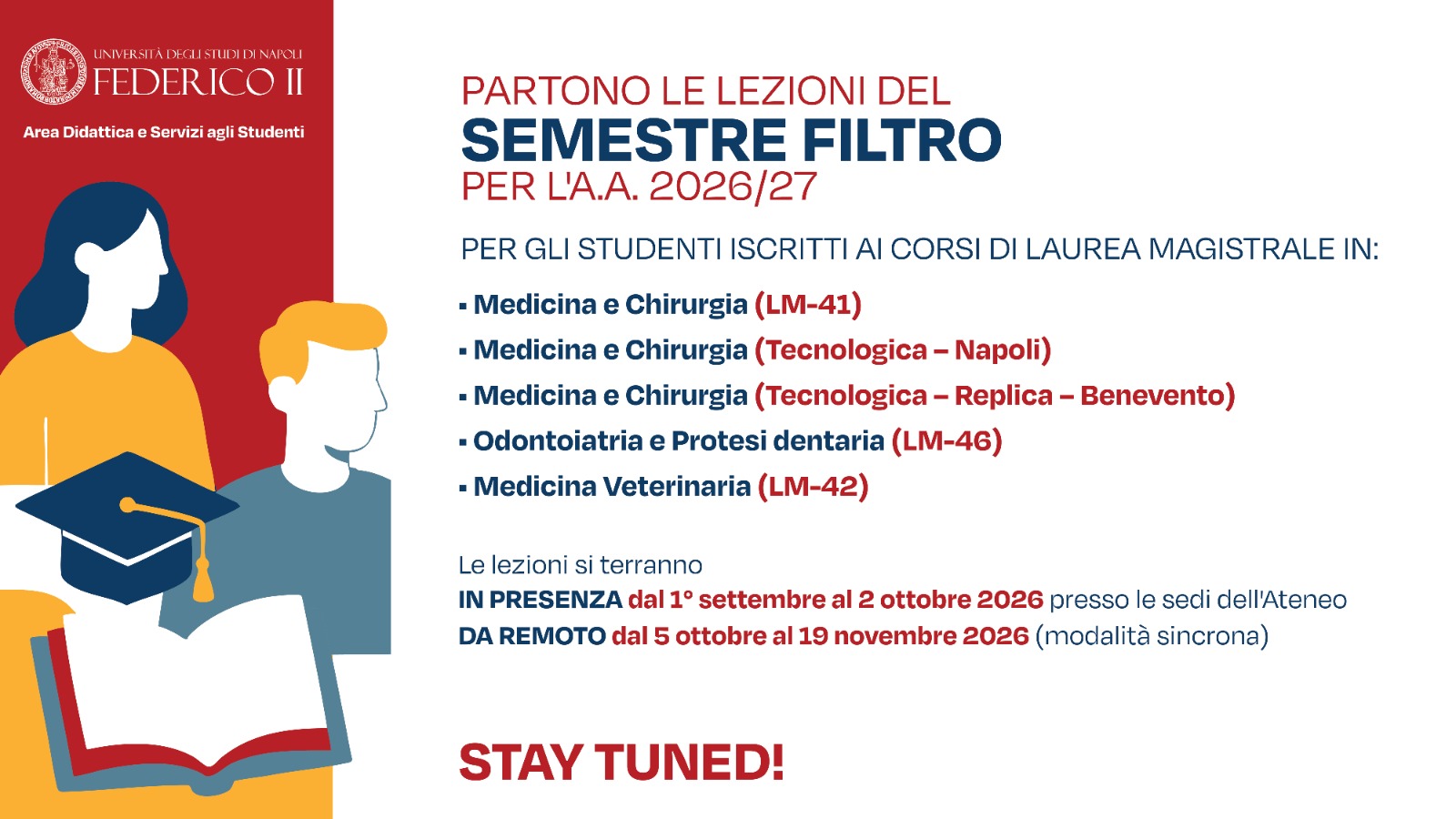 UNIVERSITÀ DEGLI STUDI DI NAPOLI
FEDERICO II

Area Didattica e Servizi agli Studenti

PARTONO LE LEZIONI DEL
SEMESTRE FILTRO
PER L'A.A. 2026/27

PER GLI STUDENTI ISCRITTI AI CORSI DI LAUREA MAGISTRALE IN:

▪ Medicina e Chirurgia (LM-41)
▪ Medicina e Chirurgia (Tecnologica – Napoli)
▪ Medicina e Chirurgia (Tecnologica – Replica – Benevento)
▪ Odontoiatria e Protesi dentaria (LM-46)
▪ Medicina Veterinaria (LM-42)

Le lezioni si terranno
IN PRESENZA dal 1° settembre al 2 ottobre 2026 presso le sedi dell'Ateneo
DA REMOTO dal 5 ottobre al 19 novembre 2026 (modalità sincrona)

STAY TUNED!